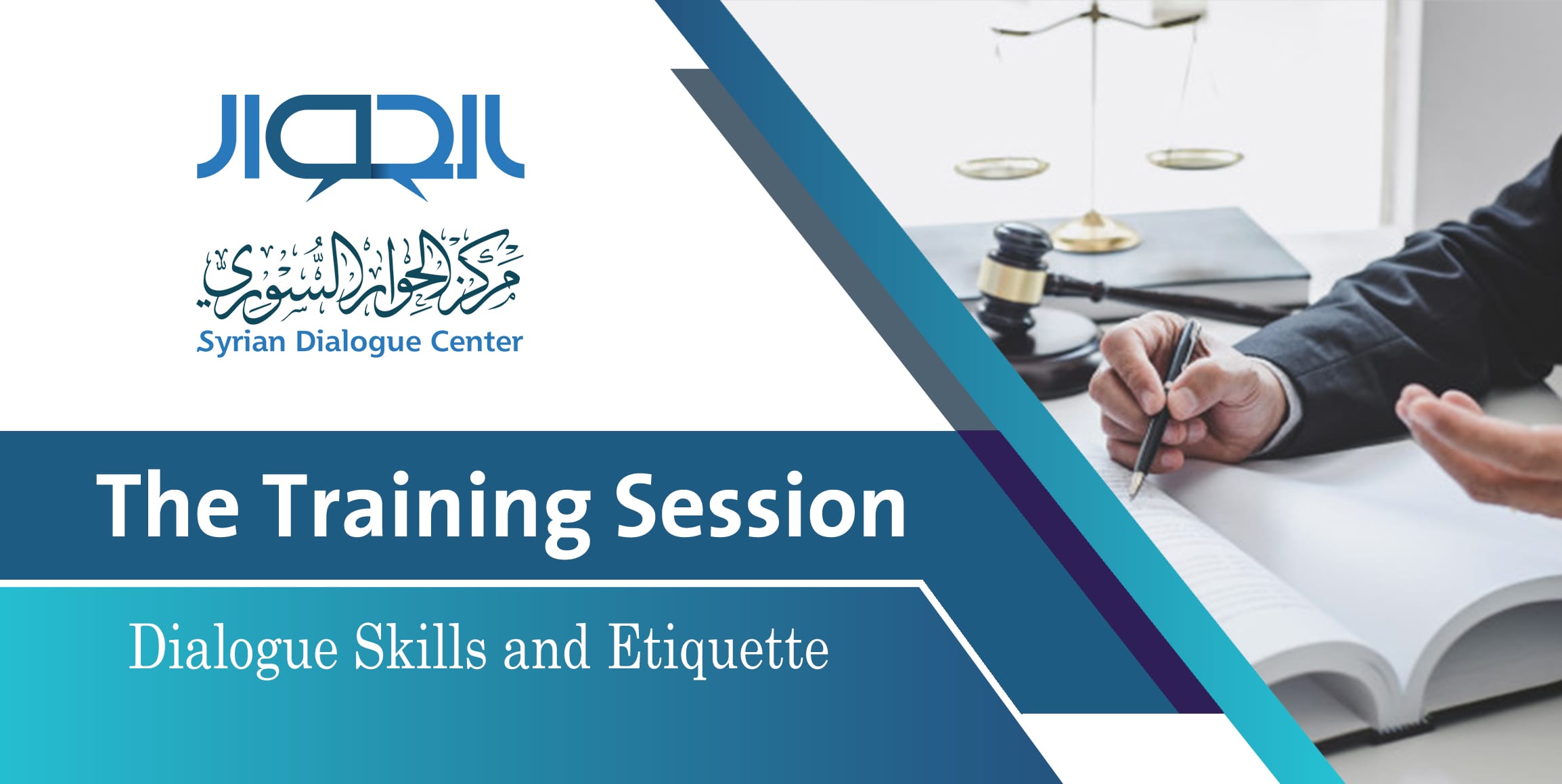 الحوار

مركز الحوار السوري
Syrian Dialogue Center

The Training Session

Dialogue Skills and Etiquette